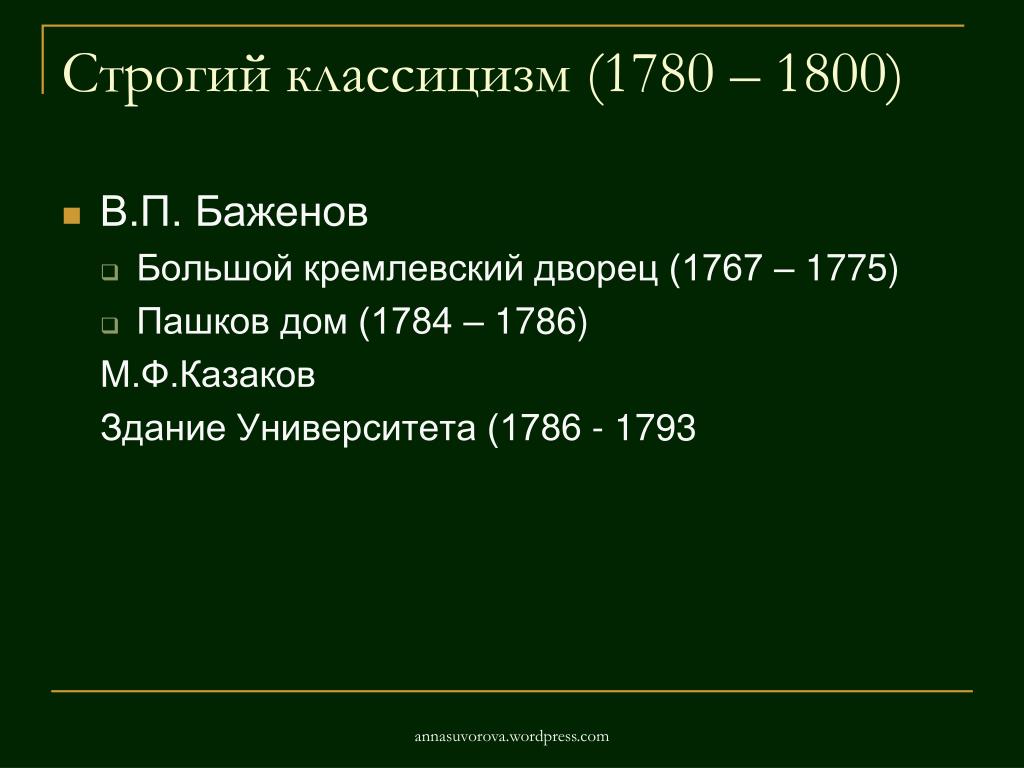 Строгий классицизм (1780 – 1800)

В.П. Баженов

Большой кремлевский дворец (1767 – 1775)

Пашков дом (1784 – 1786)

М.Ф.Казаков

Здание Университета (1786 - 1793

annasuvorova.wordpress.com